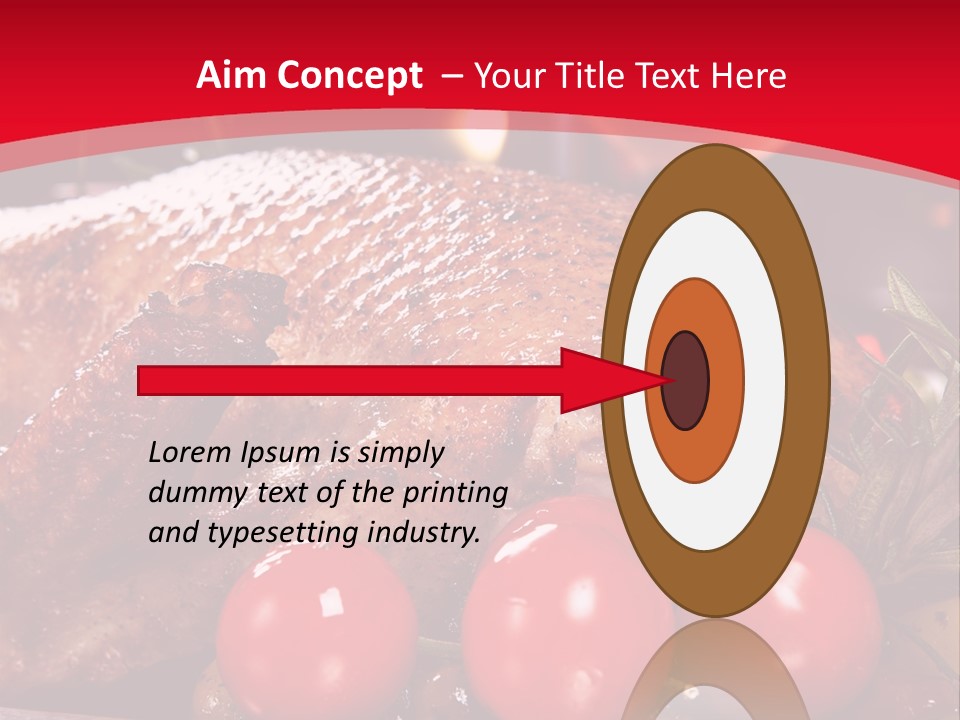 Aim Concept – Your Title Text Here

Lorem Ipsum is simply dummy text of the printing and typesetting industry.